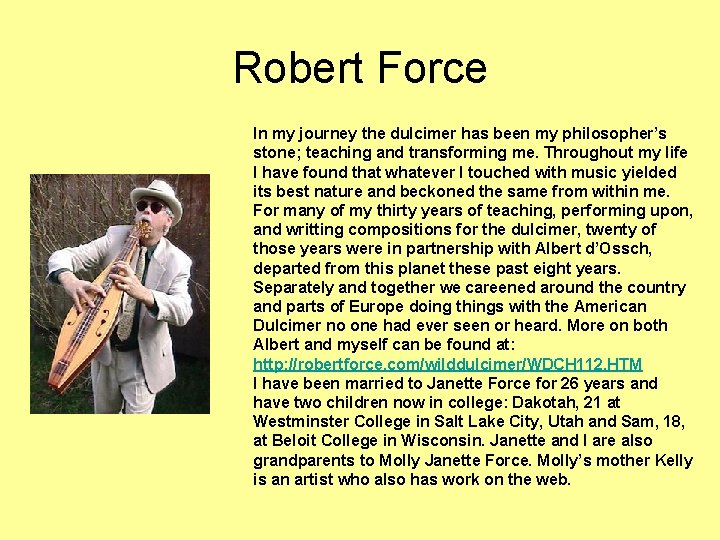 Robert Force

In my journey the dulcimer has been my philosopher's stone; teaching and transforming me. Throughout my life I have found that whatever I touched with music yielded its best nature and beckoned the same from within me. For many of my thirty years of teaching, performing upon, and writting compositions for the dulcimer, twenty of those years were in partnership with Albert d'Ossch, departed from this planet these past eight years. Separately and together we careened around the country and parts of Europe doing things with the American Dulcimer no one had ever seen or heard. More on both Albert and myself can be found at: http://robertforce.com/wilddulcimer/WDCH112.HTM
I have been married to Janette Force for 26 years and have two children now in college: Dakotah, 21 at Westminster College in Salt Lake City, Utah and Sam, 18, at Beloit College in Wisconsin. Janette and I are also grandparents to Molly Janette Force. Molly's mother Kelly is an artist who also has work on the web.